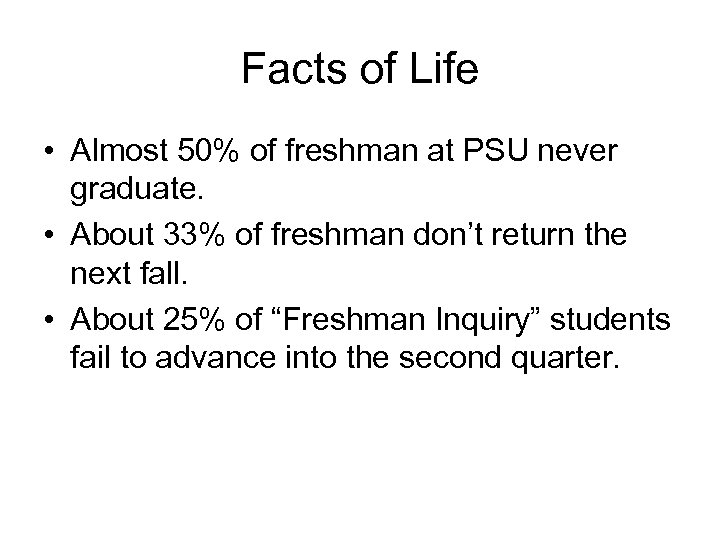 Facts of Life

• Almost 50% of freshman at PSU never graduate.
• About 33% of freshman don’t return the next fall.
• About 25% of “Freshman Inquiry” students fail to advance into the second quarter.